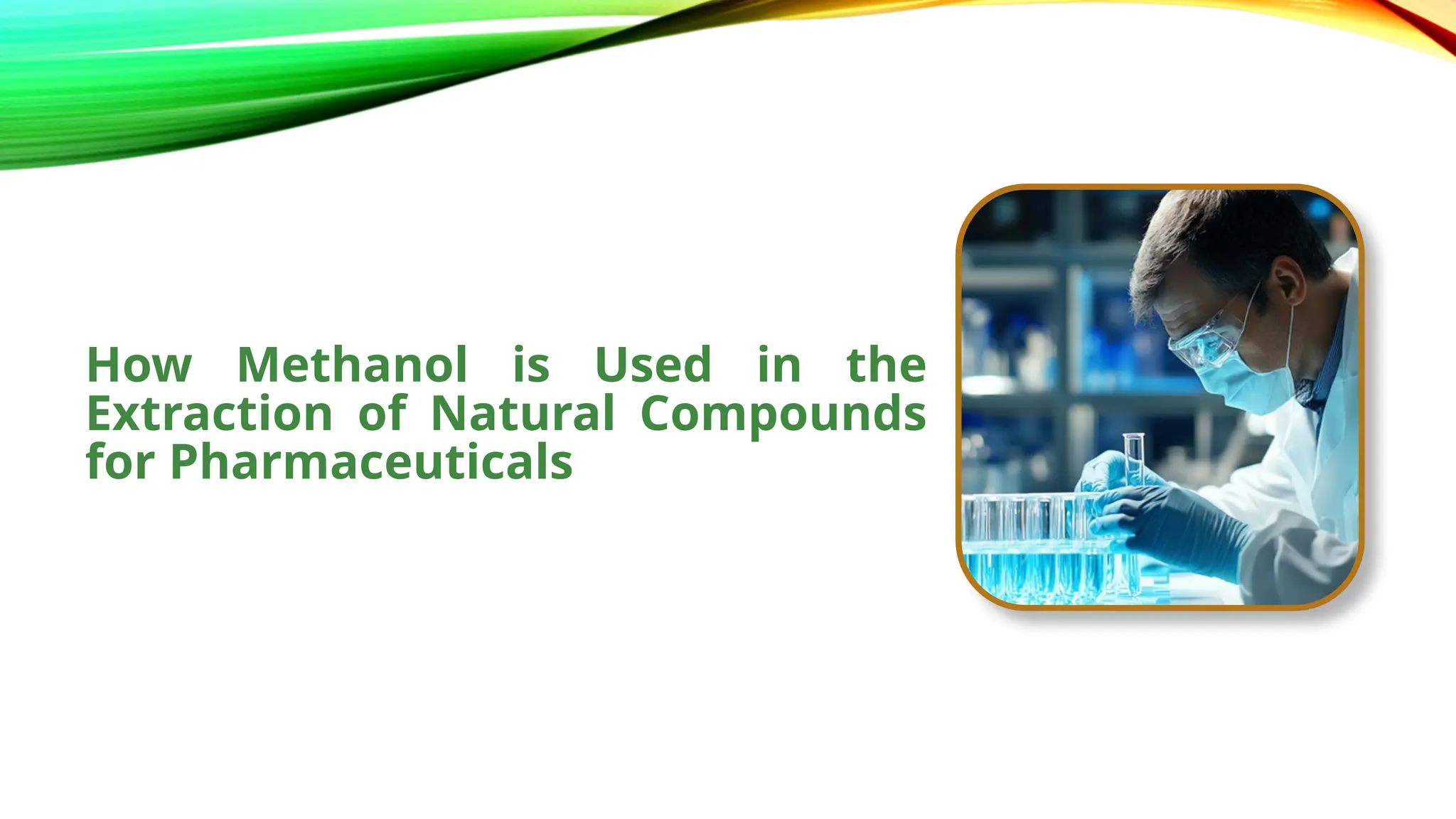 How Methanol is Used in the Extraction of Natural Compounds for Pharmaceuticals